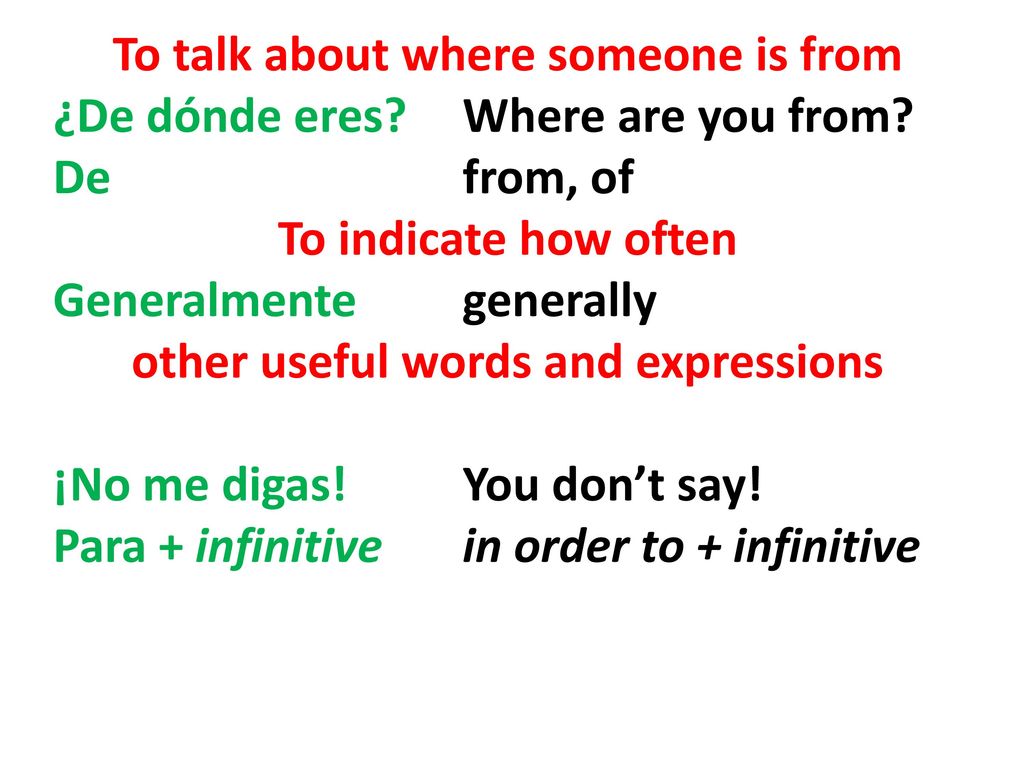 To talk about where someone is from

¿De dónde eres? Where are you from?
De from, of

To indicate how often

Generalmente generally

other useful words and expressions

¡No me digas! You don't say!
Para + infinitive in order to + infinitive